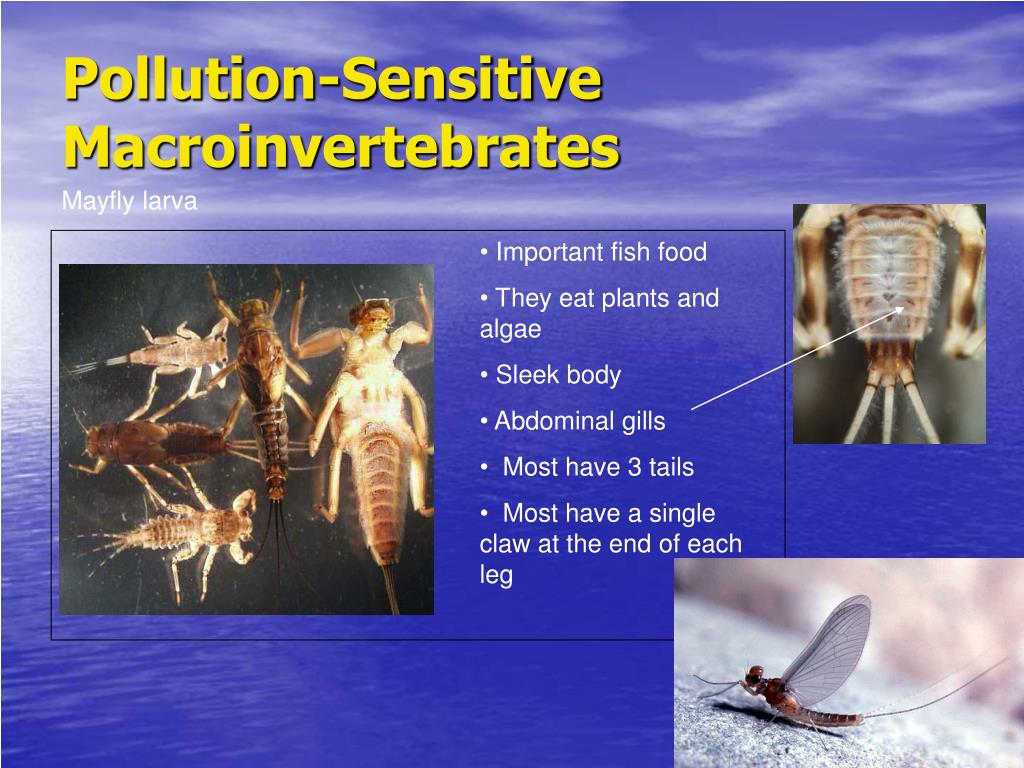 Pollution-Sensitive Macroinvertebrates

Mayfly larva

• Important fish food

• They eat plants and algae

• Sleek body

• Abdominal gills

• Most have 3 tails

• Most have a single claw at the end of each leg